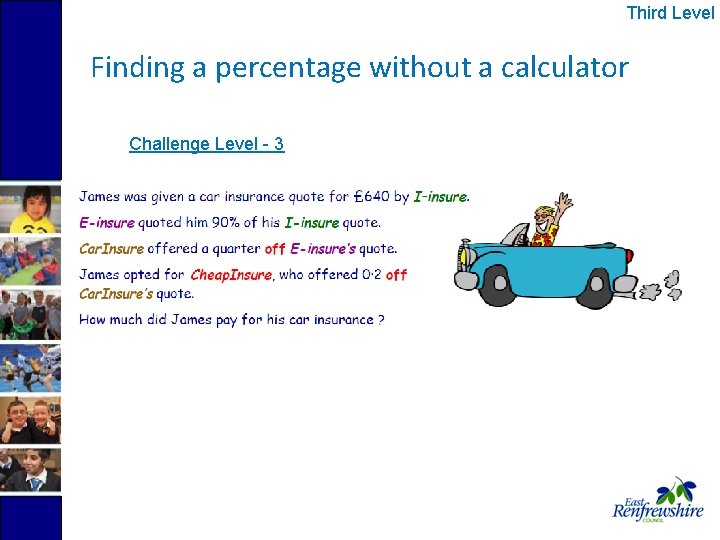 Third Level

Finding a percentage without a calculator

Challenge Level - 3

James was given a car insurance quote for £640 by I-insure.

E-insure quoted him 90% of his I-insure quote.

CarInsure offered a quarter off E-insure's quote.

James opted for CheapInsure, who offered 0·2 off CarInsure's quote.

How much did James pay for his car insurance ?

East Renfrewshire COUNCIL